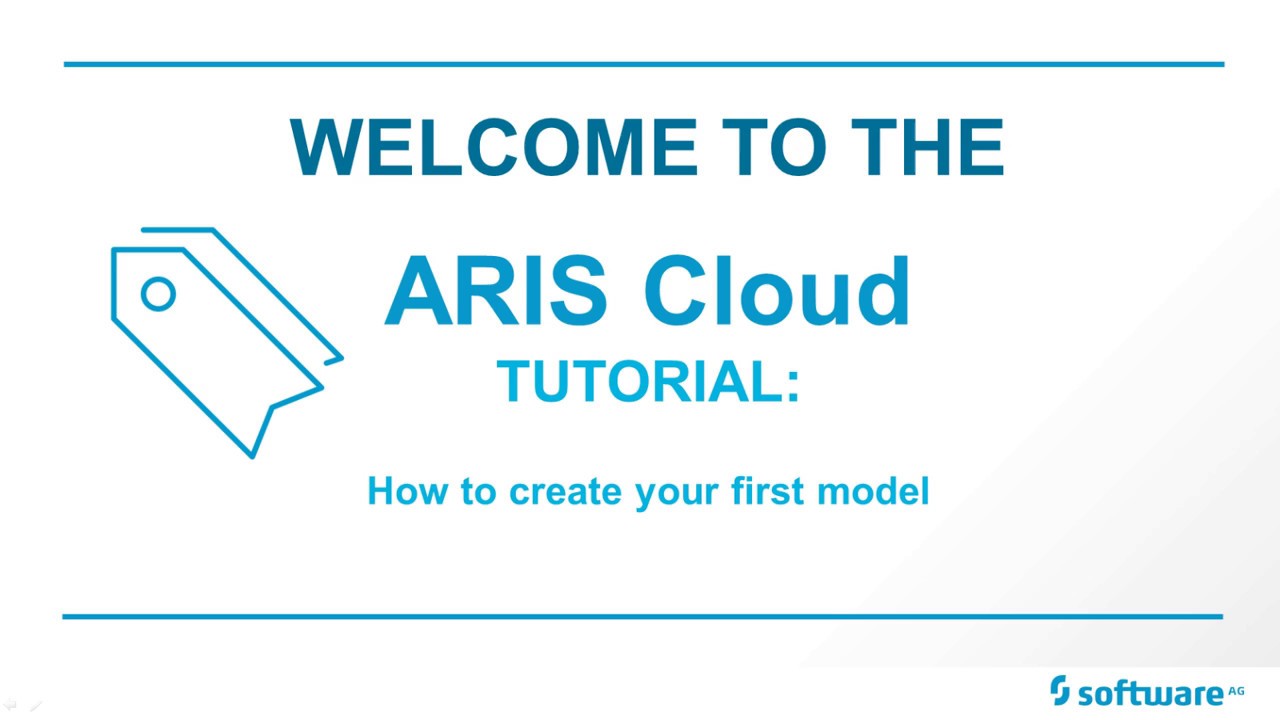 WELCOME TO THE

ARIS Cloud

TUTORIAL:

How to create your first model

software AG